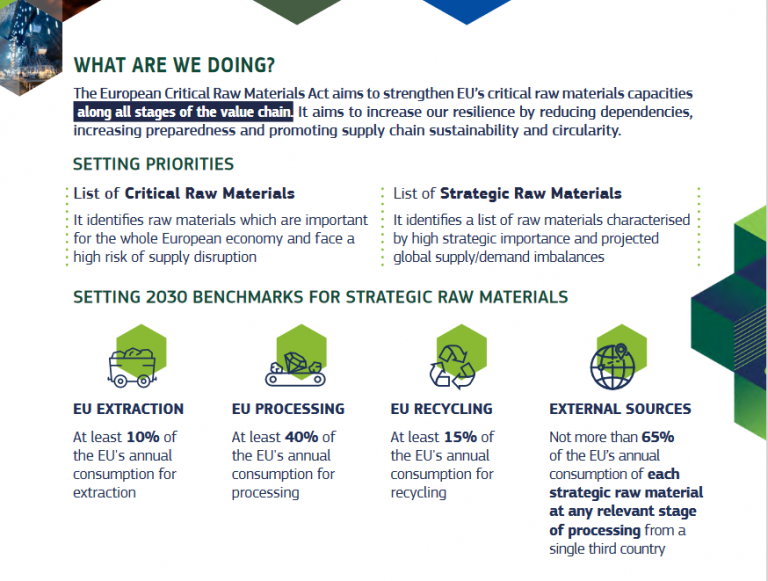 WHAT ARE WE DOING?

The European Critical Raw Materials Act aims to strengthen EU's critical raw materials capacities along all stages of the value chain. It aims to increase our resilience by reducing dependencies, increasing preparedness and promoting supply chain sustainability and circularity.

SETTING PRIORITIES

List of Critical Raw Materials

It identifies raw materials which are important for the whole European economy and face a high risk of supply disruption

List of Strategic Raw Materials

It identifies a list of raw materials characterised by high strategic importance and projected global supply/demand imbalances

SETTING 2030 BENCHMARKS FOR STRATEGIC RAW MATERIALS

EU EXTRACTION

At least 10% of the EU's annual consumption for extraction

EU PROCESSING

At least 40% of the EU's annual consumption for processing

EU RECYCLING

At least 15% of the EU's annual consumption for recycling

EXTERNAL SOURCES

Not more than 65% of the EU's annual consumption of each strategic raw material at any relevant stage of processing from a single third country